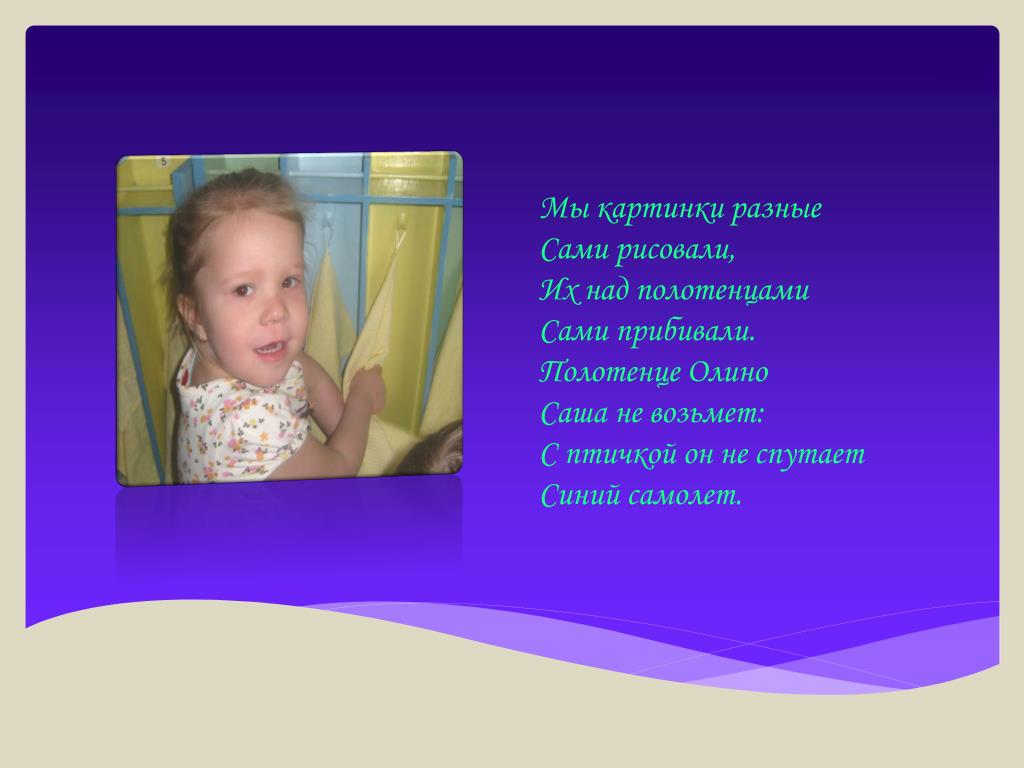 Мы картинки разные
Сами рисовали,
Их над полотенцами
Сами прибивали.
Полотенце Олино
Саша не возьмет:
С птичкой он не спутает
Синий самолет.